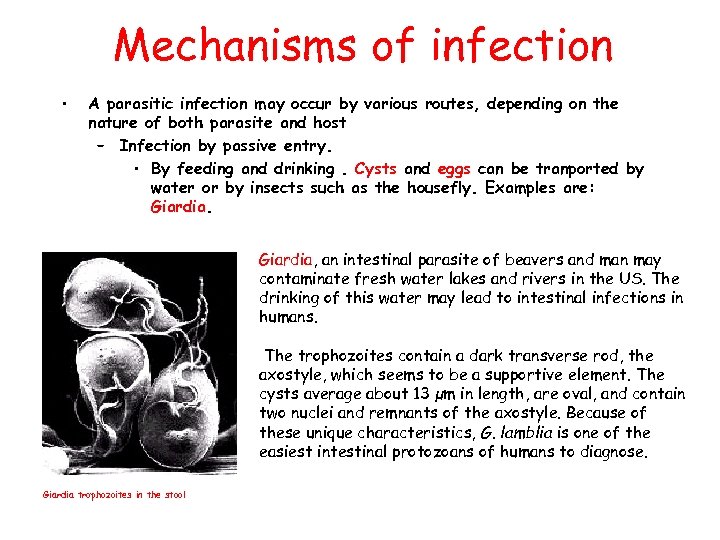 Mechanisms of infection

• A parasitic infection may occur by various routes, depending on the nature of both parasite and host

– Infection by passive entry.

• By feeding and drinking . Cysts and eggs can be tranported by water or by insects such as the housefly. Examples are: Giardia.

Giardia, an intestinal parasite of beavers and man may contaminate fresh water lakes and rivers in the US. The drinking of this water may lead to intestinal infections in humans.

The trophozoites contain a dark transverse rod, the axostyle, which seems to be a supportive element. The cysts average about 13 µm in length, are oval, and contain two nuclei and remnants of the axostyle. Because of these unique characteristics, G. lamblia is one of the easiest intestinal protozoans of humans to diagnose.

Giardia trophozoites in the stool